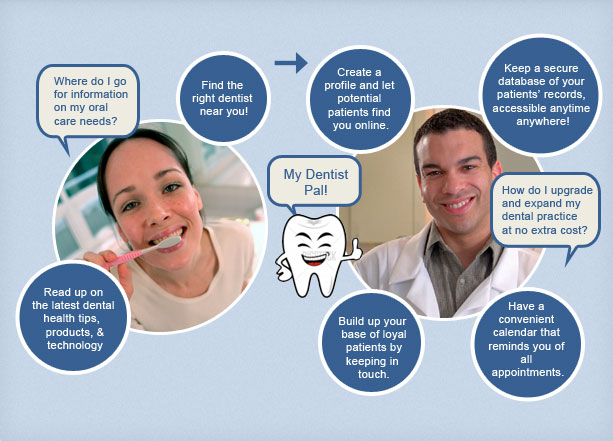 Where do I go for information on my oral care needs?

Find the right dentist near you!

Read up on the latest dental health tips, products, & technology

My Dentist Pal!

Create a profile and let potential patients find you online.

Keep a secure database of your patients' records, accessible anytime anywhere!

How do I upgrade and expand my dental practice at no extra cost?

Build up your base of loyal patients by keeping in touch.

Have a convenient calendar that reminds you of all appointments.